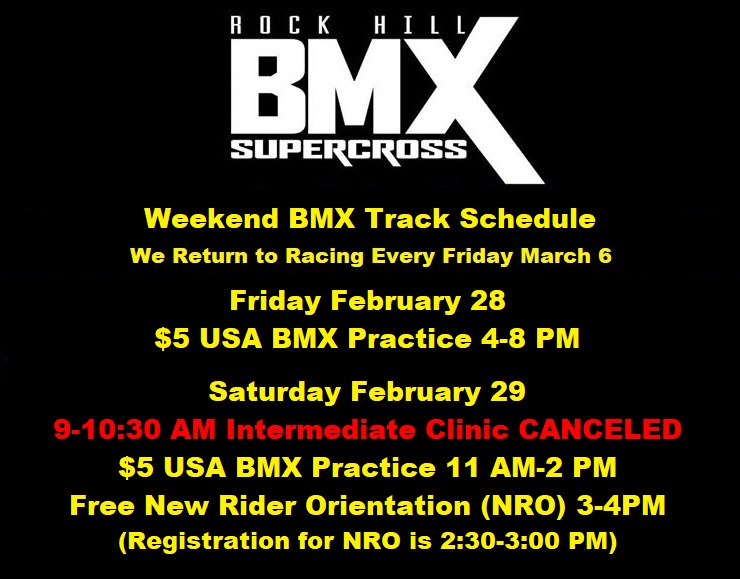 ROCK HILL
BMX
SUPERCROSS

Weekend BMX Track Schedule
We Return to Racing Every Friday March 6

Friday February 28
$5 USA BMX Practice 4-8 PM

Saturday February 29
9-10:30 AM Intermediate Clinic CANCELED
$5 USA BMX Practice 11 AM-2 PM
Free New Rider Orientation (NRO) 3-4PM
(Registration for NRO is 2:30-3:00 PM)